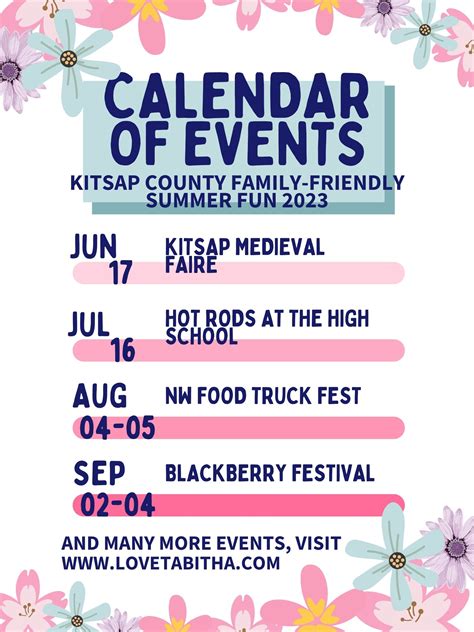 CALENDAR OF EVENTS

KITSAP COUNTY FAMILY-FRIENDLY SUMMER FUN 2023

JUN 17 KITSAP MEDIEVAL FAIRE

JUL 16 HOT RODS AT THE HIGH SCHOOL

AUG 04-05 NW FOOD TRUCK FEST

SEP 02-04 BLACKBERRY FESTIVAL

AND MANY MORE EVENTS, VISIT WWW.LOVETABITHA.COM